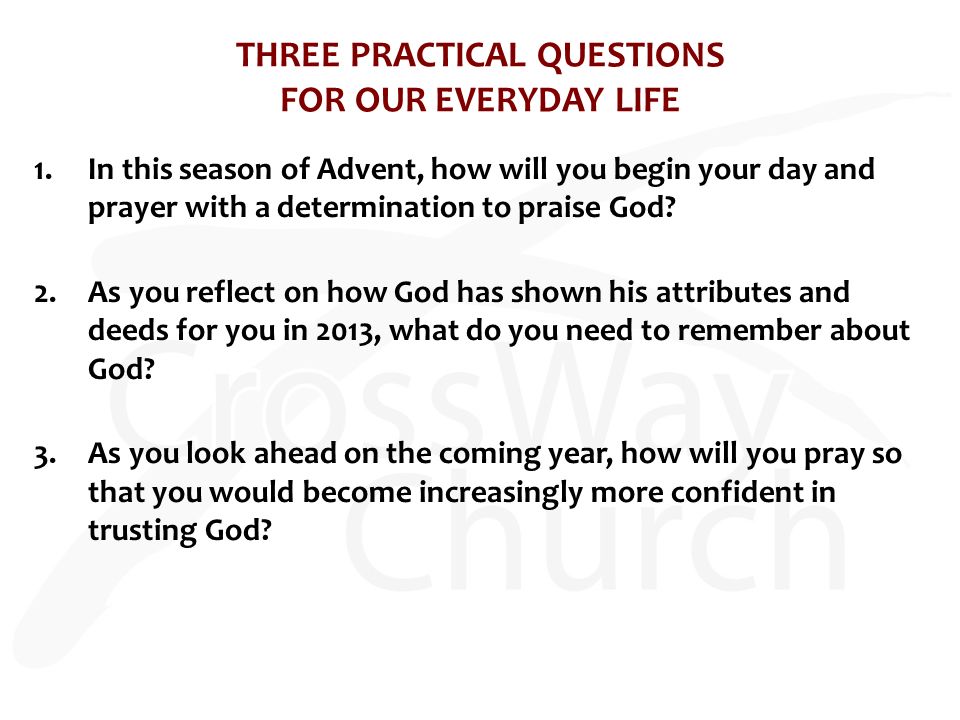 THREE PRACTICAL QUESTIONS
FOR OUR EVERYDAY LIFE

1. In this season of Advent, how will you begin your day and prayer with a determination to praise God?

2. As you reflect on how God has shown his attributes and deeds for you in 2013, what do you need to remember about God?

3. As you look ahead on the coming year, how will you pray so that you would become increasingly more confident in trusting God?

CrossWay Church